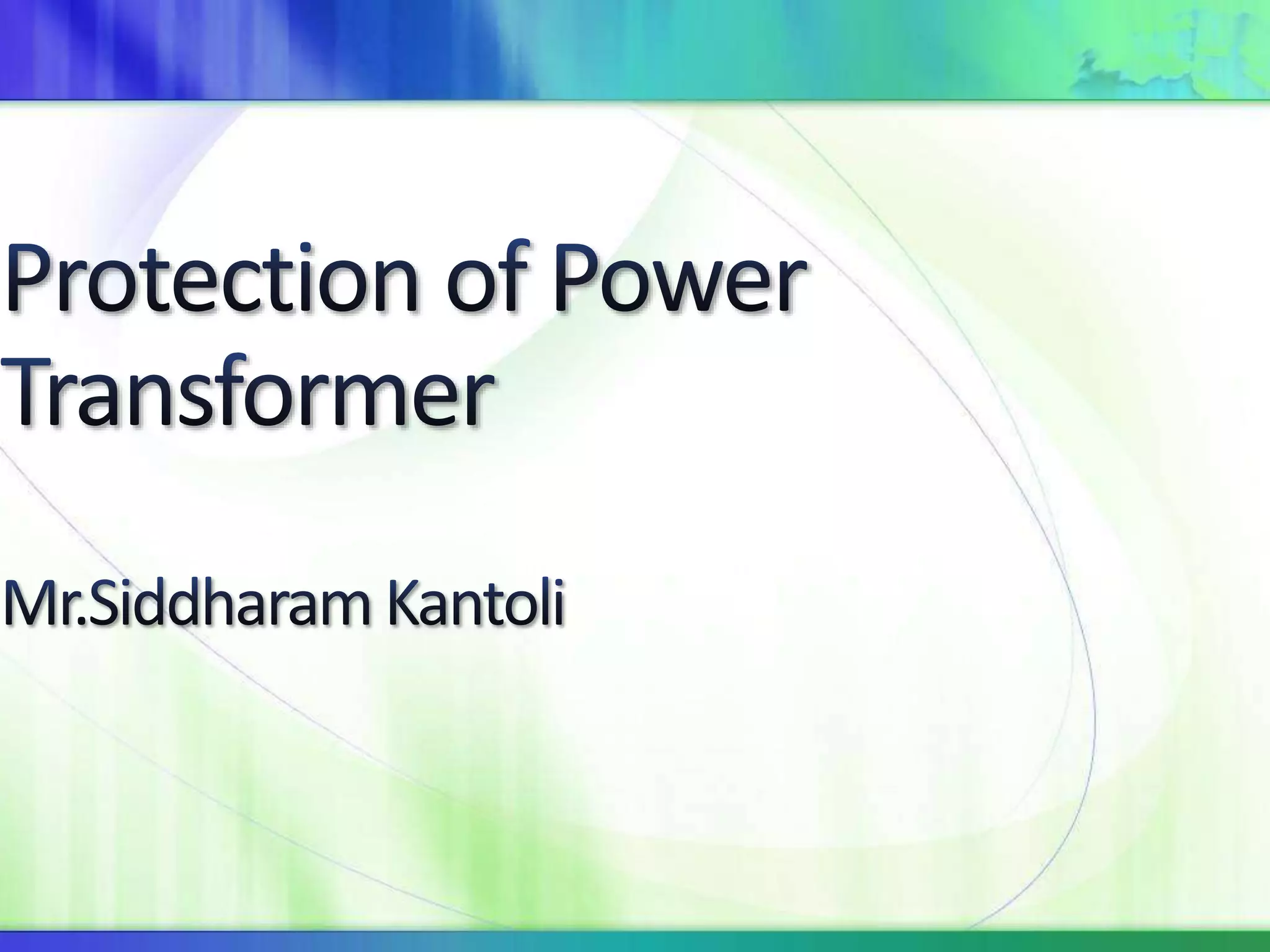 Protection of Power Transformer

Mr.Siddharam Kantoli